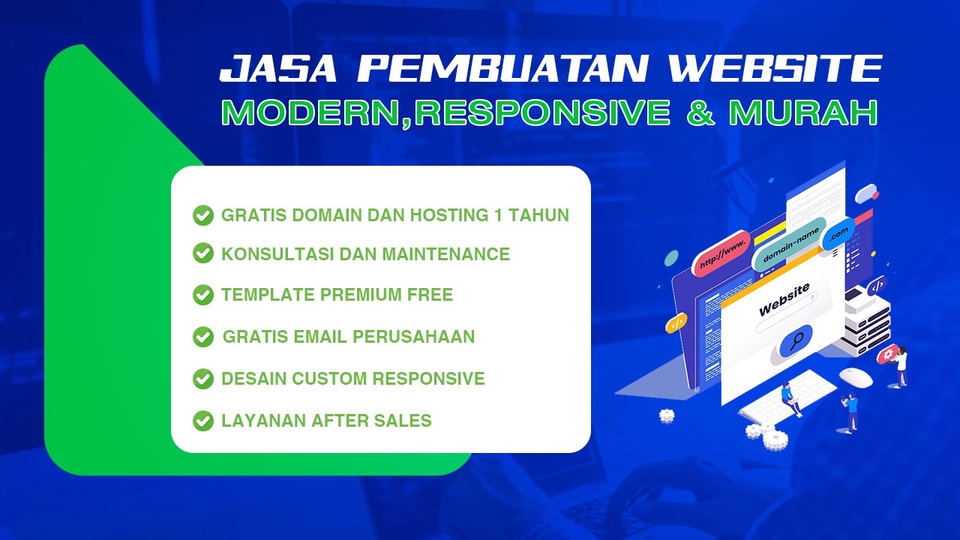 JASA PEMBUATAN WEBSITE
MODERN,RESPONSIVE & MURAH

GRATIS DOMAIN DAN HOSTING 1 TAHUN
KONSULTASI DAN MAINTENANCE
TEMPLATE PREMIUM FREE
GRATIS EMAIL PERUSAHAAN
DESAIN CUSTOM RESPONSIVE
LAYANAN AFTER SALES

http://www.
domain-name
.com
Website